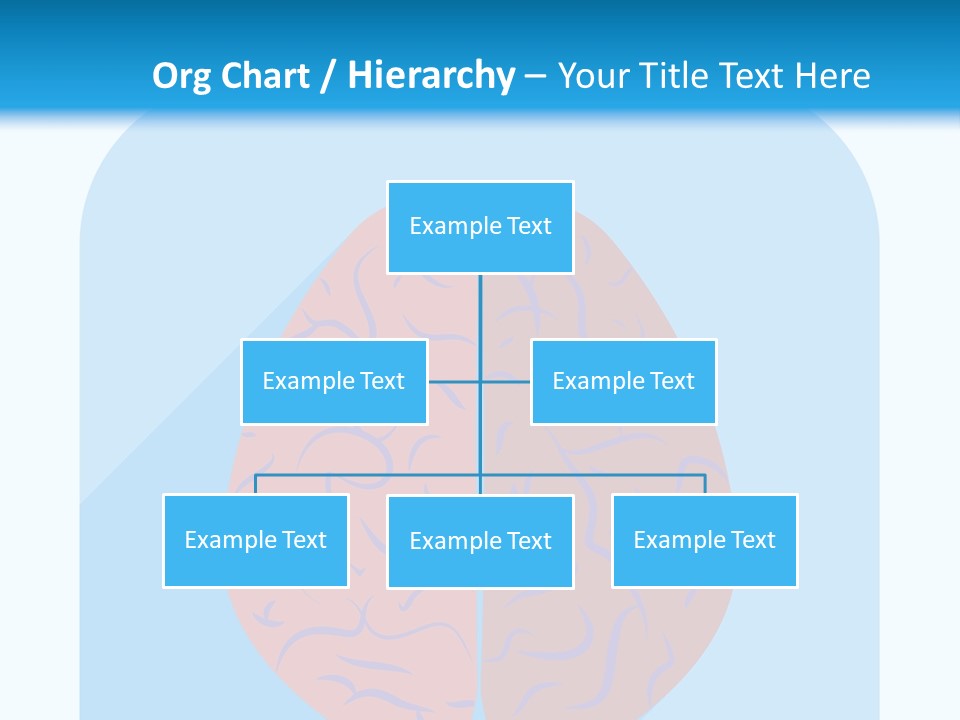 Org Chart / Hierarchy – Your Title Text Here

Example Text

Example Text

Example Text

Example Text

Example Text

Example Text